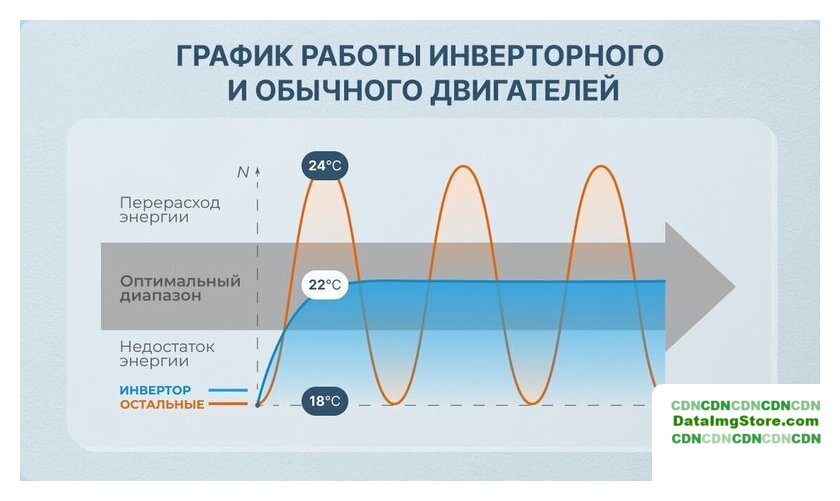 ГРАФИК РАБОТЫ ИНВЕРТОРНОГО
И ОБЫЧНОГО ДВИГАТЕЛЕЙ

N

24°C

Перерасход энергии

Оптимальный диапазон

22°C

Недостаток энергии

ИНВЕРТОР

ОСТАЛЬНЫЕ

18°C

CDNCDNCDNCDNCDN
DataImgStore.com
CDNCDNCDNCDNCDN